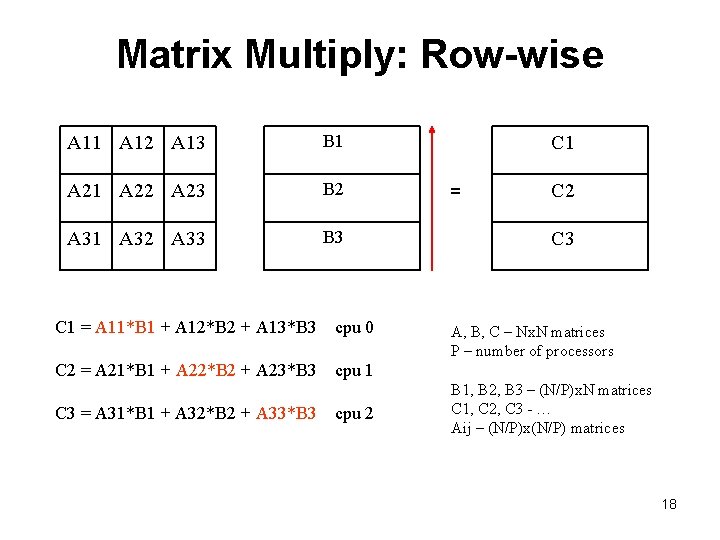 Matrix Multiply: Row-wise

| A11 | A12 | A13 |
|---|---|---|
| A21 | A22 | A23 |
| A31 | A32 | A33 |

| B1 |
|---|
| B2 |
| B3 |

=

| C1 |
|---|
| C2 |
| C3 |

C1 = A11*B1 + A12*B2 + A13*B3 cpu 0

C2 = A21*B1 + A22*B2 + A23*B3 cpu 1

C3 = A31*B1 + A32*B2 + A33*B3 cpu 2

A, B, C – NxN matrices
P – number of processors

B1, B2, B3 – (N/P)xN matrices
C1, C2, C3 - …
Aij – (N/P)x(N/P) matrices

18